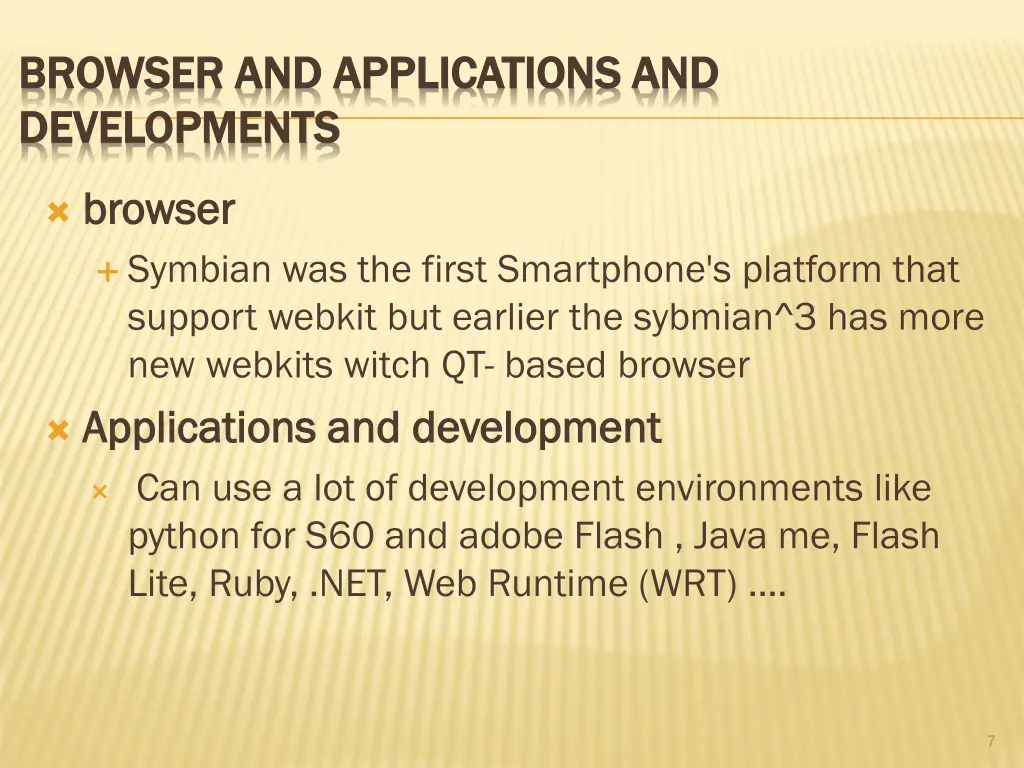 BROWSER AND APPLICATIONS AND DEVELOPMENTS

browser

Symbian was the first Smartphone's platform that support webkit but earlier the sybmian^3 has more new webkits witch QT- based browser

Applications and development

Can use a lot of development environments like python for S60 and adobe Flash , Java me, Flash Lite, Ruby, .NET, Web Runtime (WRT) ….

7